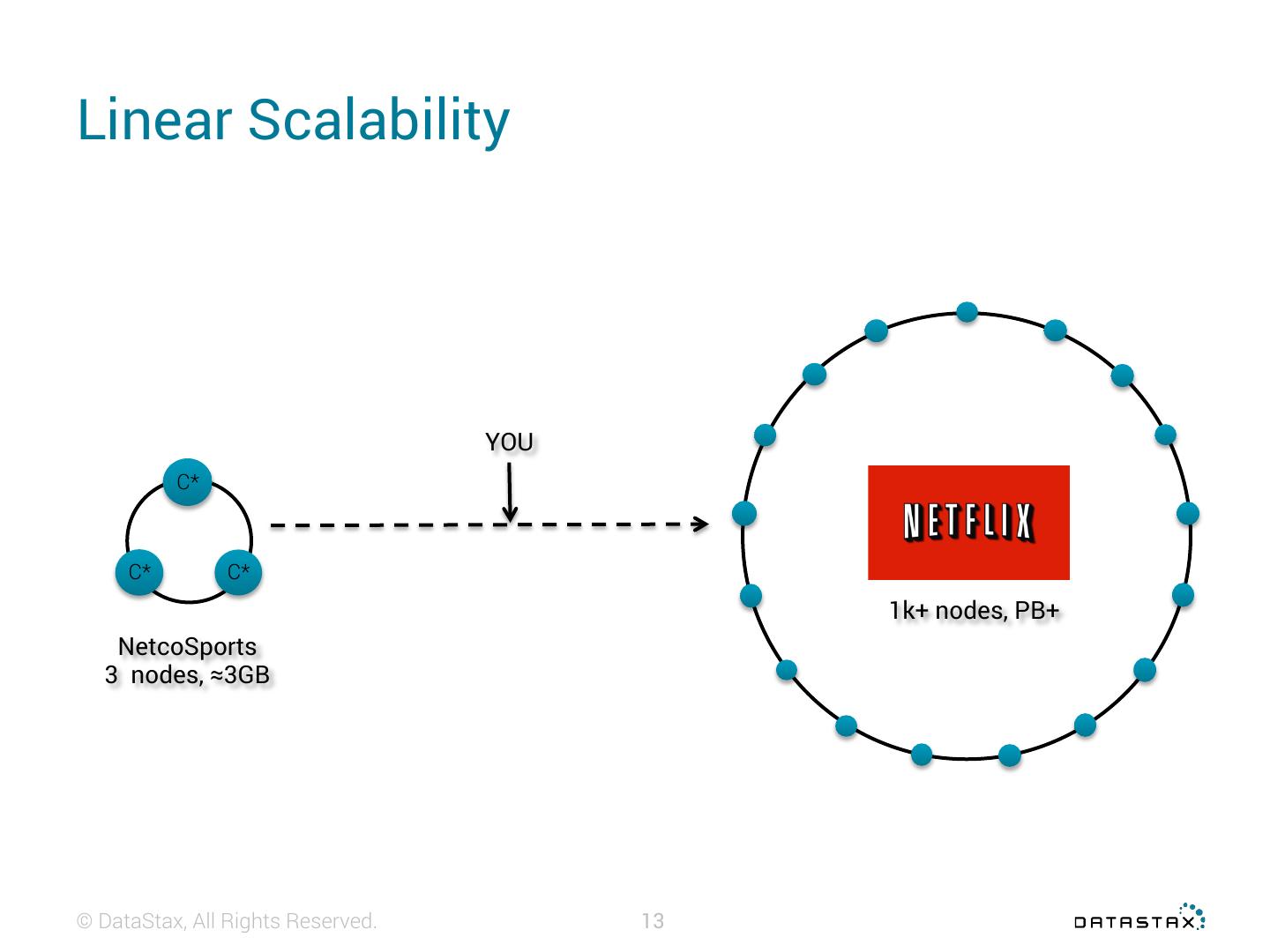 Linear Scalability

C*

C*

C*

NetcoSports
3 nodes, ≈3GB

YOU

NETFLIX

1k+ nodes, PB+

© DataStax, All Rights Reserved.

13

DATASTAX